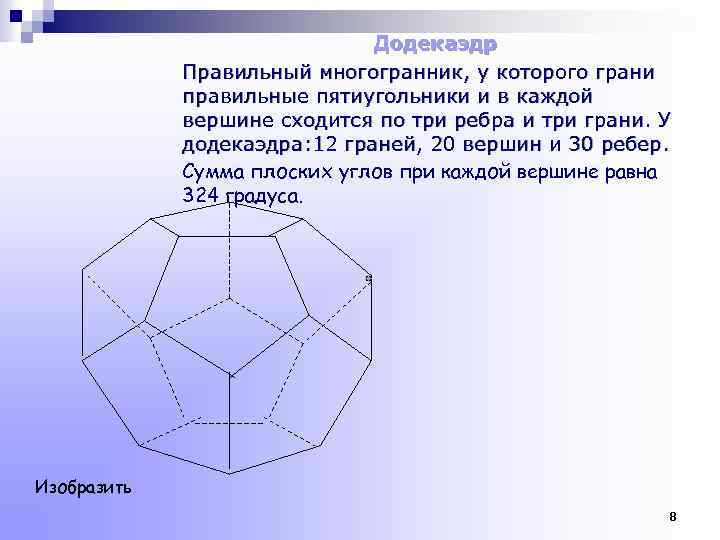 Додекаэдр

Правильный многогранник, у которого грани правильные пятиугольники и в каждой вершине сходится по три ребра и три грани. У додекаэдра:12 граней, 20 вершин и 30 ребер.

Сумма плоских углов при каждой вершине равна 324 градуса.

Изобразить

8